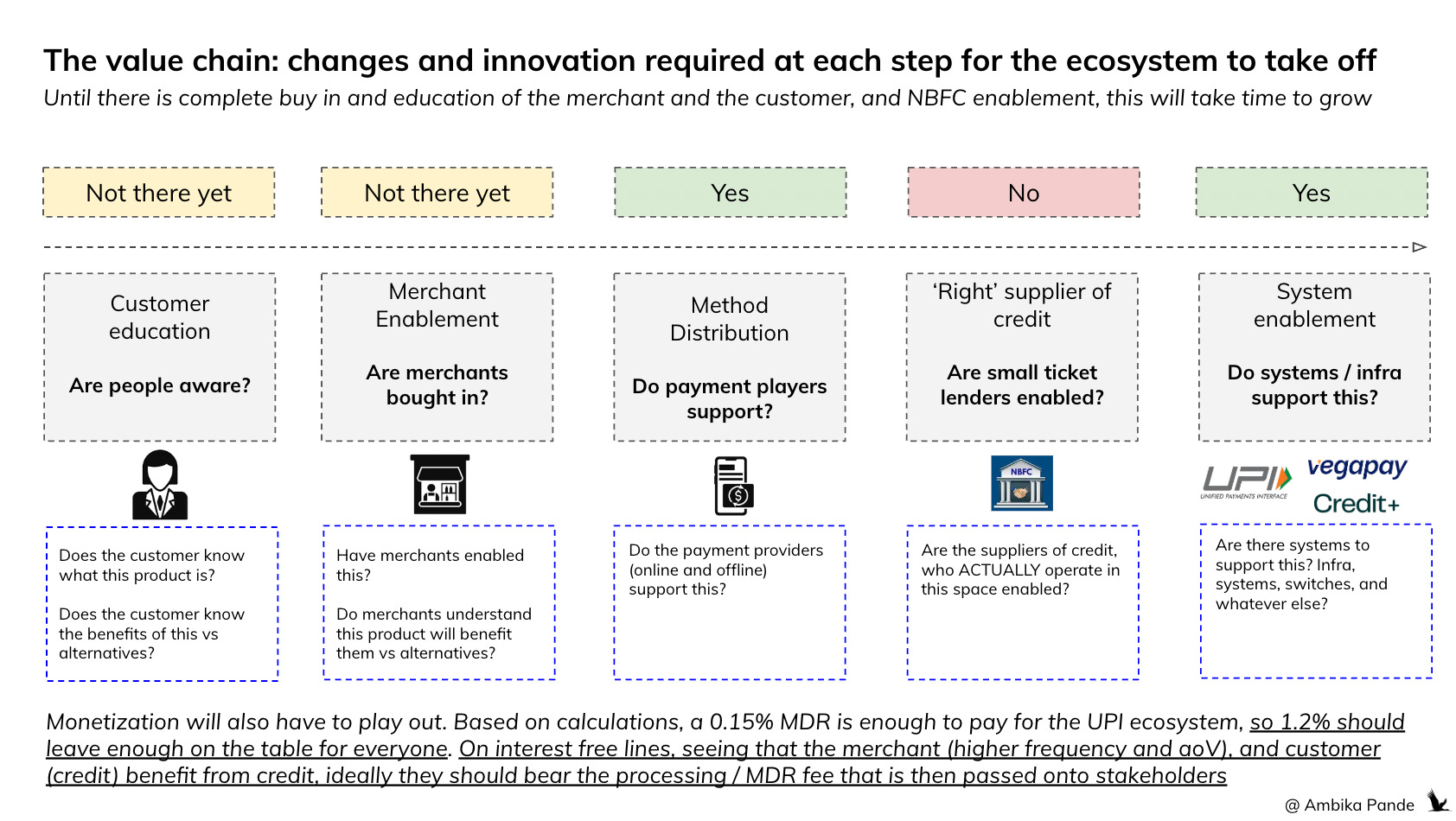 The value chain: changes and innovation required at each step for the ecosystem to take off

Until there is complete buy in and education of the merchant and the customer, and NBFC enablement, this will take time to grow

Not there yet

Not there yet

Yes

No

Yes

Customer education

Are people aware?

Merchant Enablement

Are merchants bought in?

Method Distribution

Do payment players support?

'Right' supplier of credit

Are small ticket lenders enabled?

System enablement

Do systems / infra support this?

NBFC

UPI UNIFIED PAYMENTS INTERFACE

vegapay

Credit+

Does the customer know what this product is?

Does the customer know the benefits of this vs alternatives?

Have merchants enabled this?

Do merchants understand this product will benefit them vs alternatives?

Do the payment providers (online and offline) support this?

Are the suppliers of credit, who ACTUALLY operate in this space enabled?

Are there systems to support this? Infra, systems, switches, and whatever else?

Monetization will also have to play out. Based on calculations, a 0.15% MDR is enough to pay for the UPI ecosystem, so 1.2% should leave enough on the table for everyone. On interest free lines, seeing that the merchant (higher frequency and aoV), and customer (credit) benefit from credit, ideally they should bear the processing / MDR fee that is then passed onto stakeholders

@ Ambika Pande